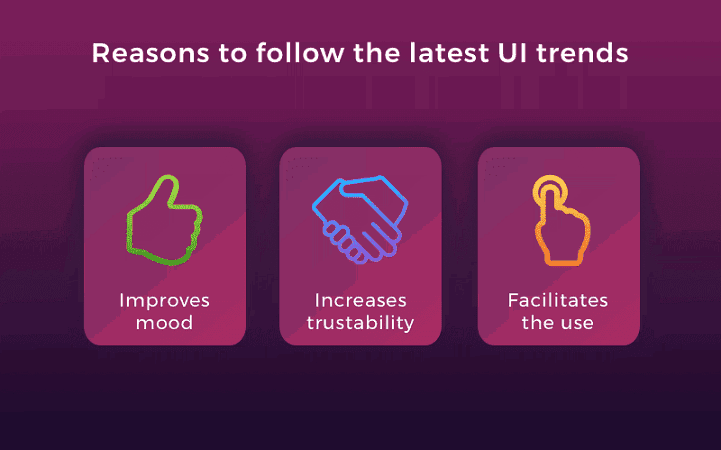 Reasons to follow the latest UI trends

Improves mood

Increases trustability

Facilitates the use